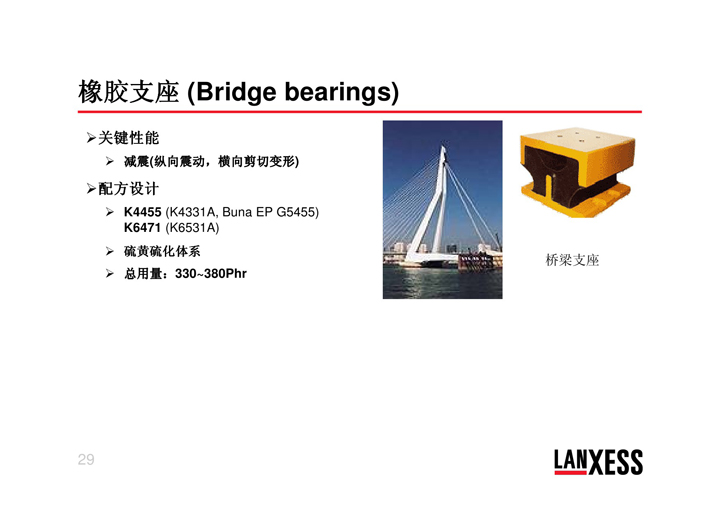 橡胶支座 (Bridge bearings)

➢关键性能

➢ 减震(纵向震动，横向剪切变形)

➢配方设计

➢ K4455 (K4331A, Buna EP G5455)
K6471 (K6531A)

➢ 硫黄硫化体系

➢ 总用量：330~380Phr

桥梁支座

29

LANXESS